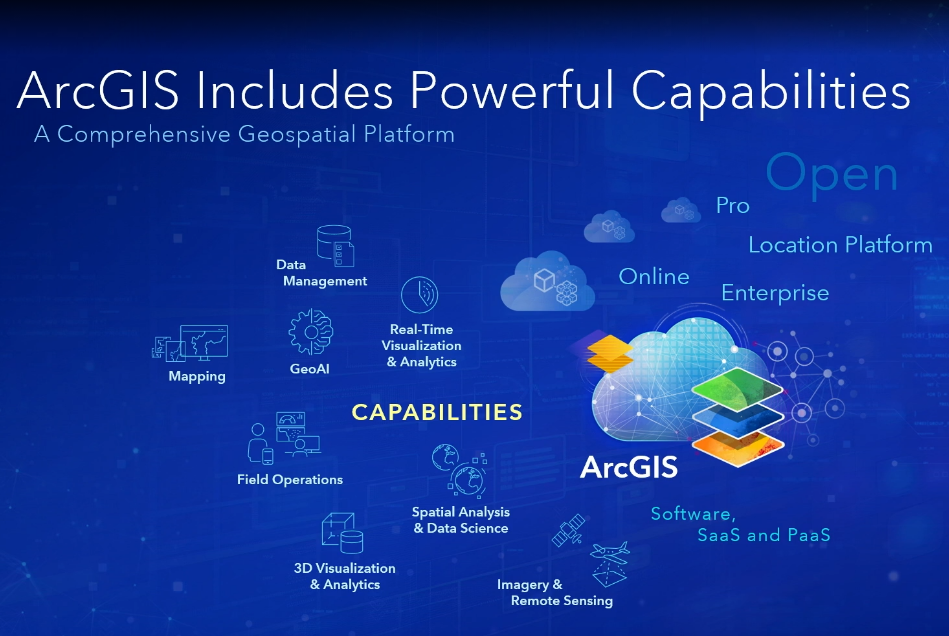 ArcGIS Includes Powerful Capabilities
A Comprehensive Geospatial Platform

Open

Pro

Location Platform

Online

Enterprise

Data Management

Real-Time Visualization & Analytics

Mapping

GeoAI

CAPABILITIES

Field Operations

Spatial Analysis & Data Science

3D Visualization & Analytics

Imagery & Remote Sensing

ArcGIS

Software, SaaS and PaaS